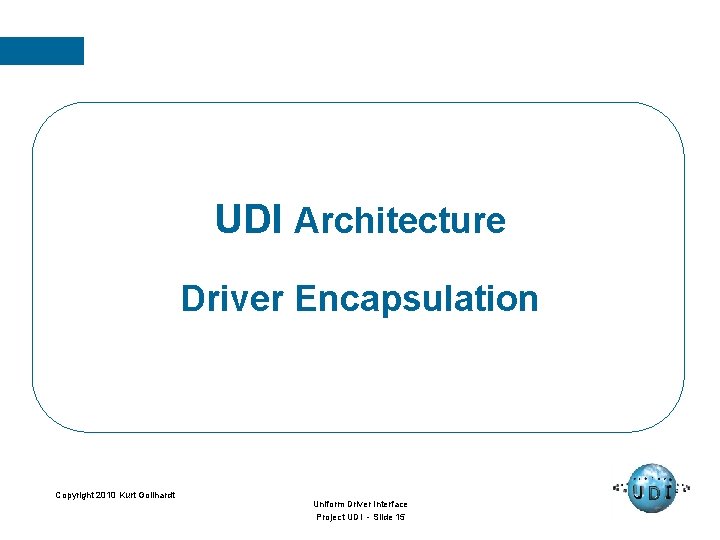 UDI Architecture

Driver Encapsulation

Copyright 2010 Kurt Gollhardt

Uniform Driver Interface
Project UDI - Slide 15

UDI